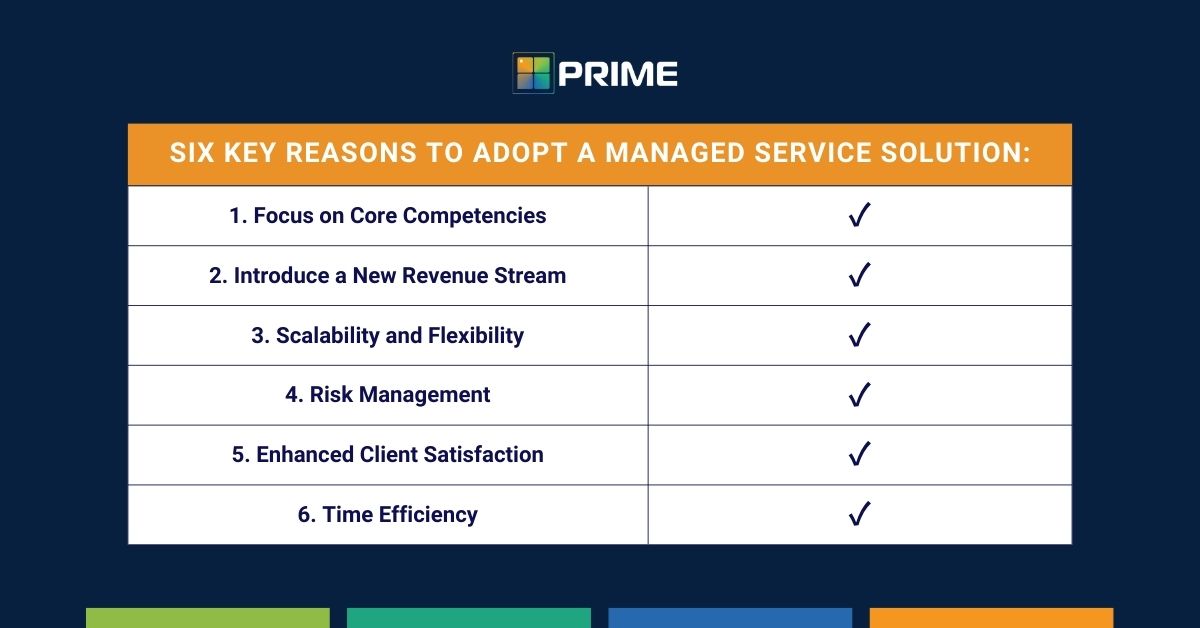 PRIME

| SIX KEY REASONS TO ADOPT A MANAGED SERVICE SOLUTION: | |
|---|---|
| 1. Focus on Core Competencies | ✓ |
| 2. Introduce a New Revenue Stream | ✓ |
| 3. Scalability and Flexibility | ✓ |
| 4. Risk Management | ✓ |
| 5. Enhanced Client Satisfaction | ✓ |
| 6. Time Efficiency | ✓ |